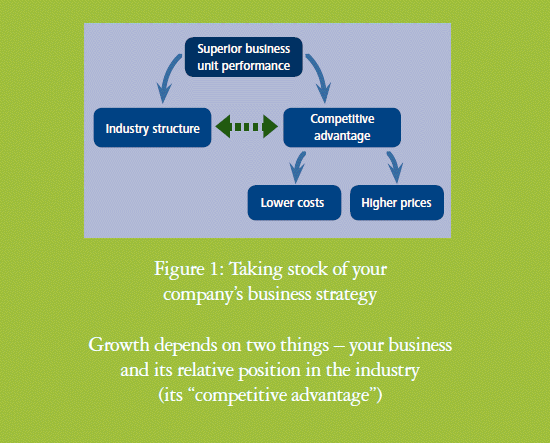 Superior business unit performance

Industry structure

Competitive advantage

Lower costs

Higher prices

Figure 1: Taking stock of your company's business strategy

Growth depends on two things – your business and its relative position in the industry (its "competitive advantage")